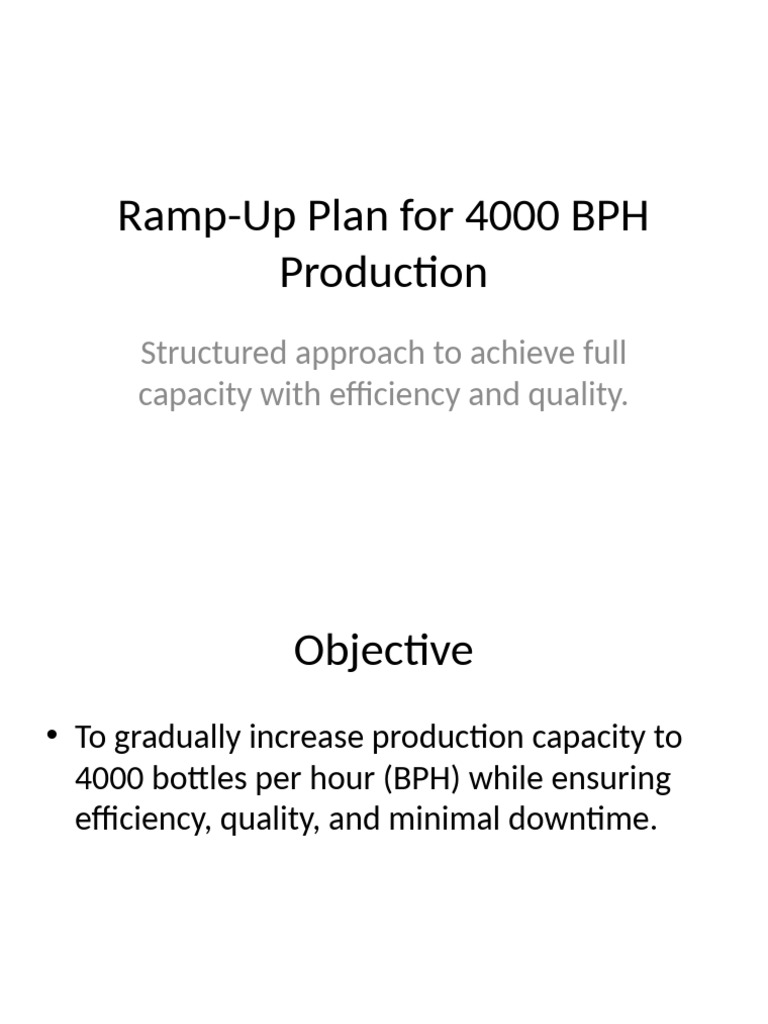 Ramp-Up Plan for 4000 BPH Production

Structured approach to achieve full capacity with efficiency and quality.

Objective

• To gradually increase production capacity to 4000 bottles per hour (BPH) while ensuring efficiency, quality, and minimal downtime.